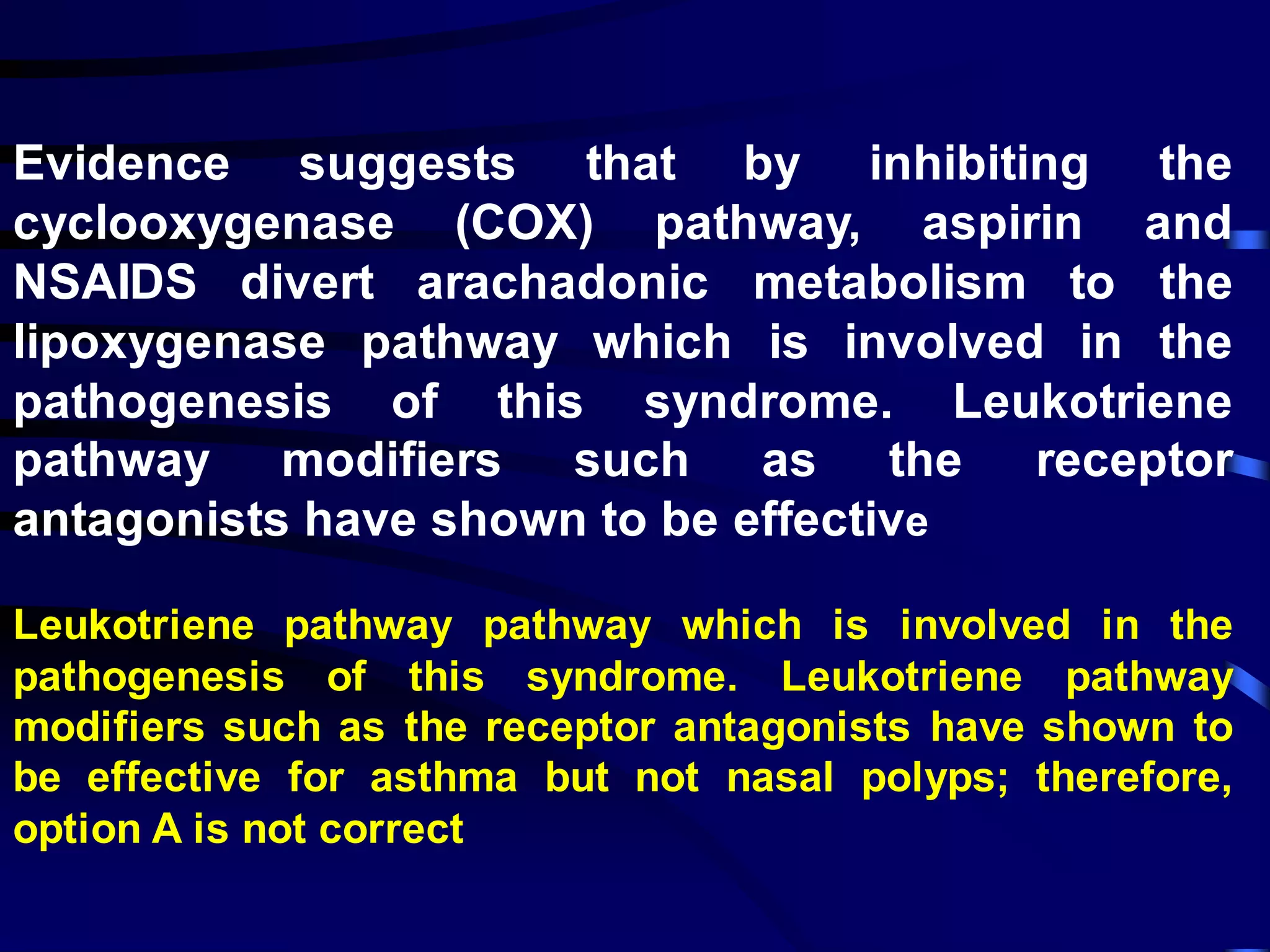 Evidence suggests that by inhibiting the cyclooxygenase (COX) pathway, aspirin and NSAIDS divert arachadonic metabolism to the lipoxygenase pathway which is involved in the pathogenesis of this syndrome. Leukotriene pathway modifiers such as the receptor antagonists have shown to be effective

Leukotriene pathway pathway which is involved in the pathogenesis of this syndrome. Leukotriene pathway modifiers such as the receptor antagonists have shown to be effective for asthma but not nasal polyps; therefore, option A is not correct